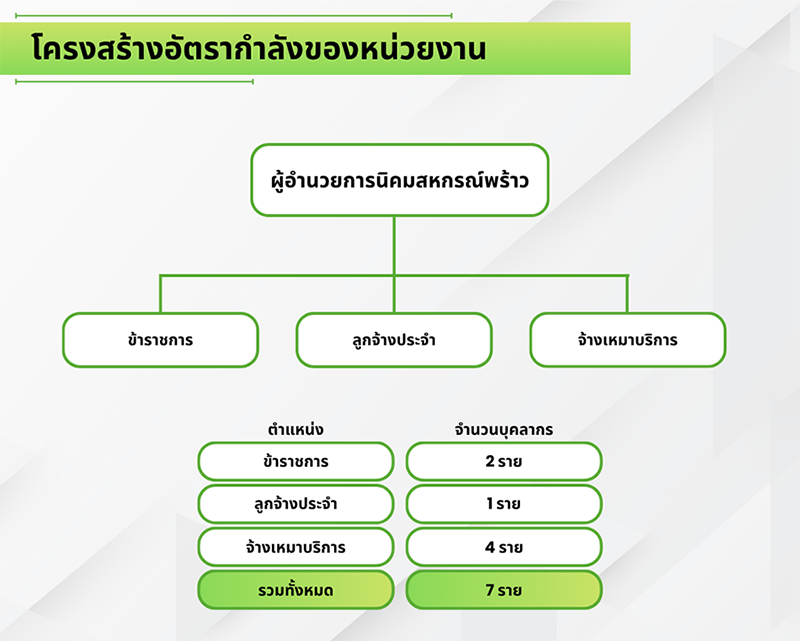 โครงสร้างอัตรากำลังของหน่วยงาน

ผู้อำนวยการนิคมสหกรณ์พร้าว

ข้าราชการ

ลูกจ้างประจำ

จ้างเหมาบริการ

| ตำแหน่ง | จำนวนบุคลากร |
|---|---|
| ข้าราชการ | 2 ราย |
| ลูกจ้างประจำ | 1 ราย |
| จ้างเหมาบริการ | 4 ราย |
| รวมทั้งหมด | 7 ราย |